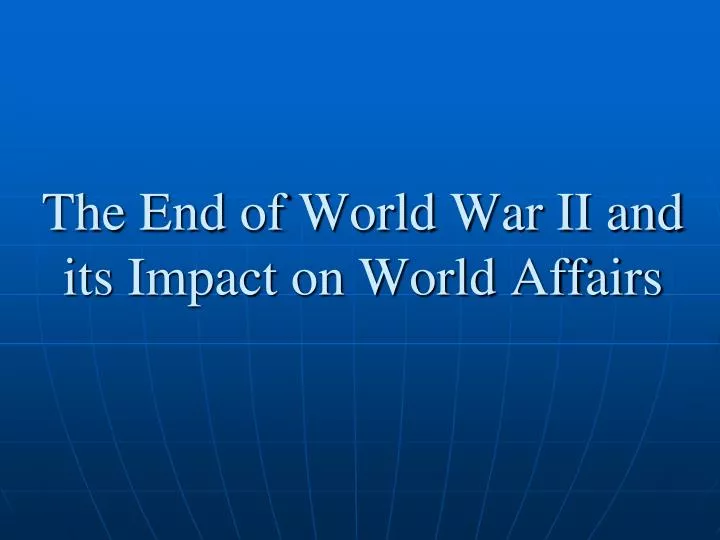 The End of World War II and its Impact on World Affairs